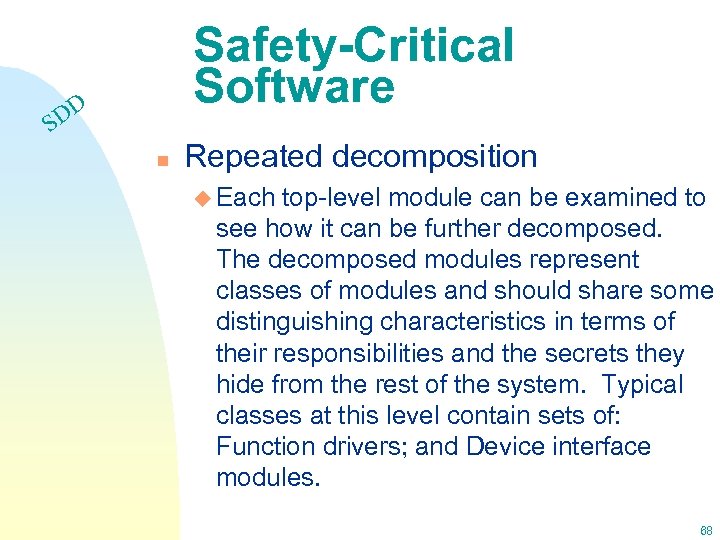 Safety-Critical Software

SDD

Repeated decomposition

Each top-level module can be examined to see how it can be further decomposed. The decomposed modules represent classes of modules and should share some distinguishing characteristics in terms of their responsibilities and the secrets they hide from the rest of the system. Typical classes at this level contain sets of: Function drivers; and Device interface modules.

68